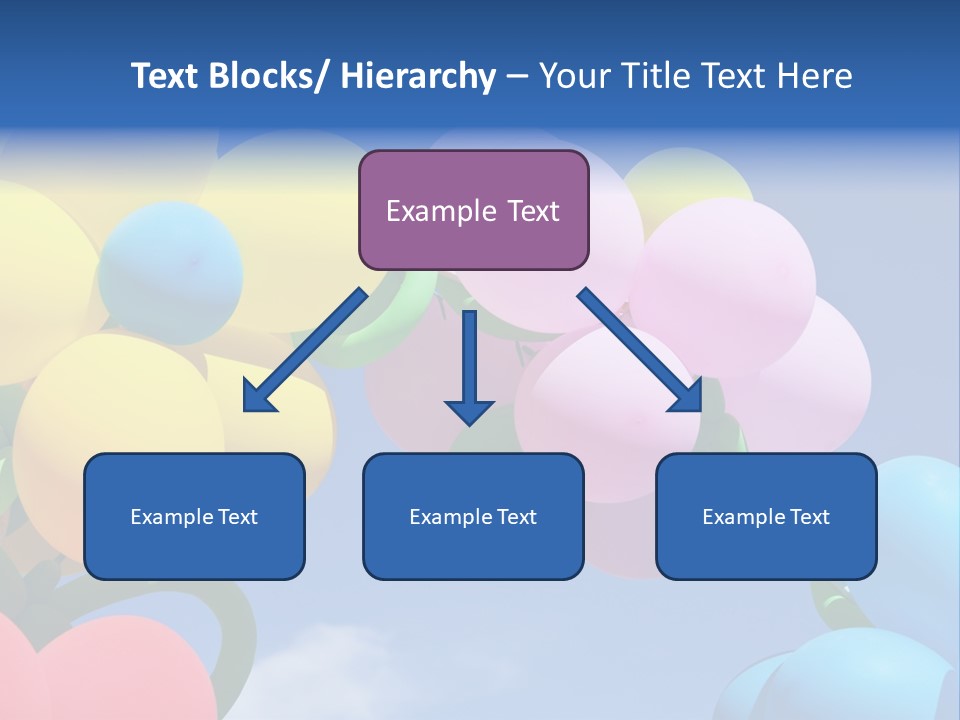 Text Blocks/ Hierarchy – Your Title Text Here

Example Text

Example Text

Example Text

Example Text